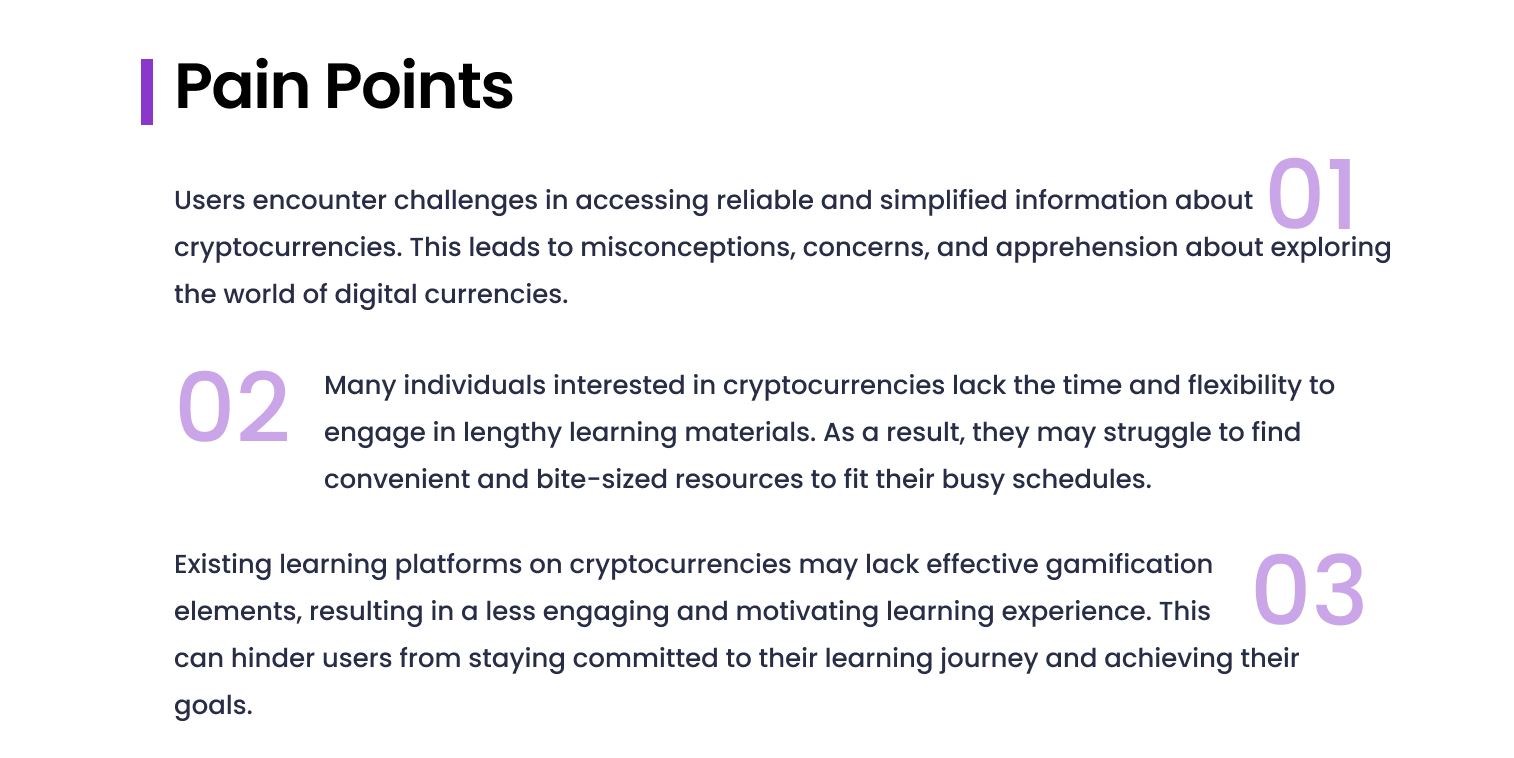 Pain Points

01

Users encounter challenges in accessing reliable and simplified information about cryptocurrencies. This leads to misconceptions, concerns, and apprehension about exploring the world of digital currencies.

02

Many individuals interested in cryptocurrencies lack the time and flexibility to engage in lengthy learning materials. As a result, they may struggle to find convenient and bite-sized resources to fit their busy schedules.

03

Existing learning platforms on cryptocurrencies may lack effective gamification elements, resulting in a less engaging and motivating learning experience. This can hinder users from staying committed to their learning journey and achieving their goals.